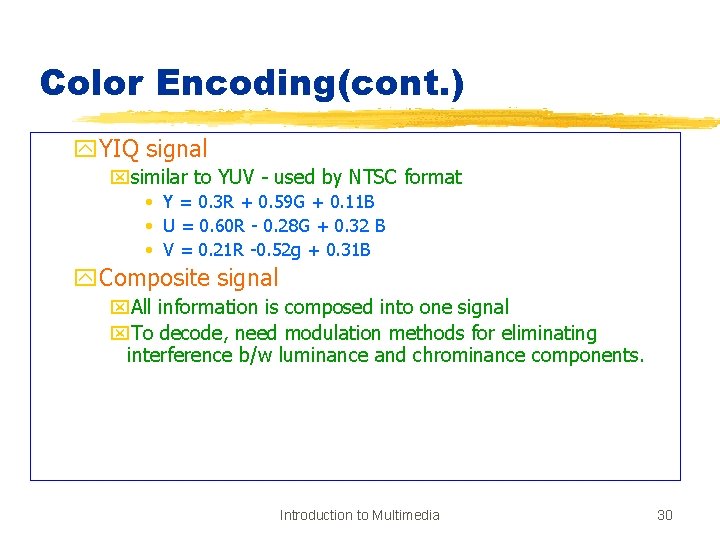 Color Encoding(cont.)

YIQ signal

similar to YUV - used by NTSC format

• Y = 0.3R + 0.59G + 0.11B
• U = 0.60R - 0.28G + 0.32 B
• V = 0.21R -0.52g + 0.31B

Composite signal

All information is composed into one signal

To decode, need modulation methods for eliminating interference b/w luminance and chrominance components.

Introduction to Multimedia

30